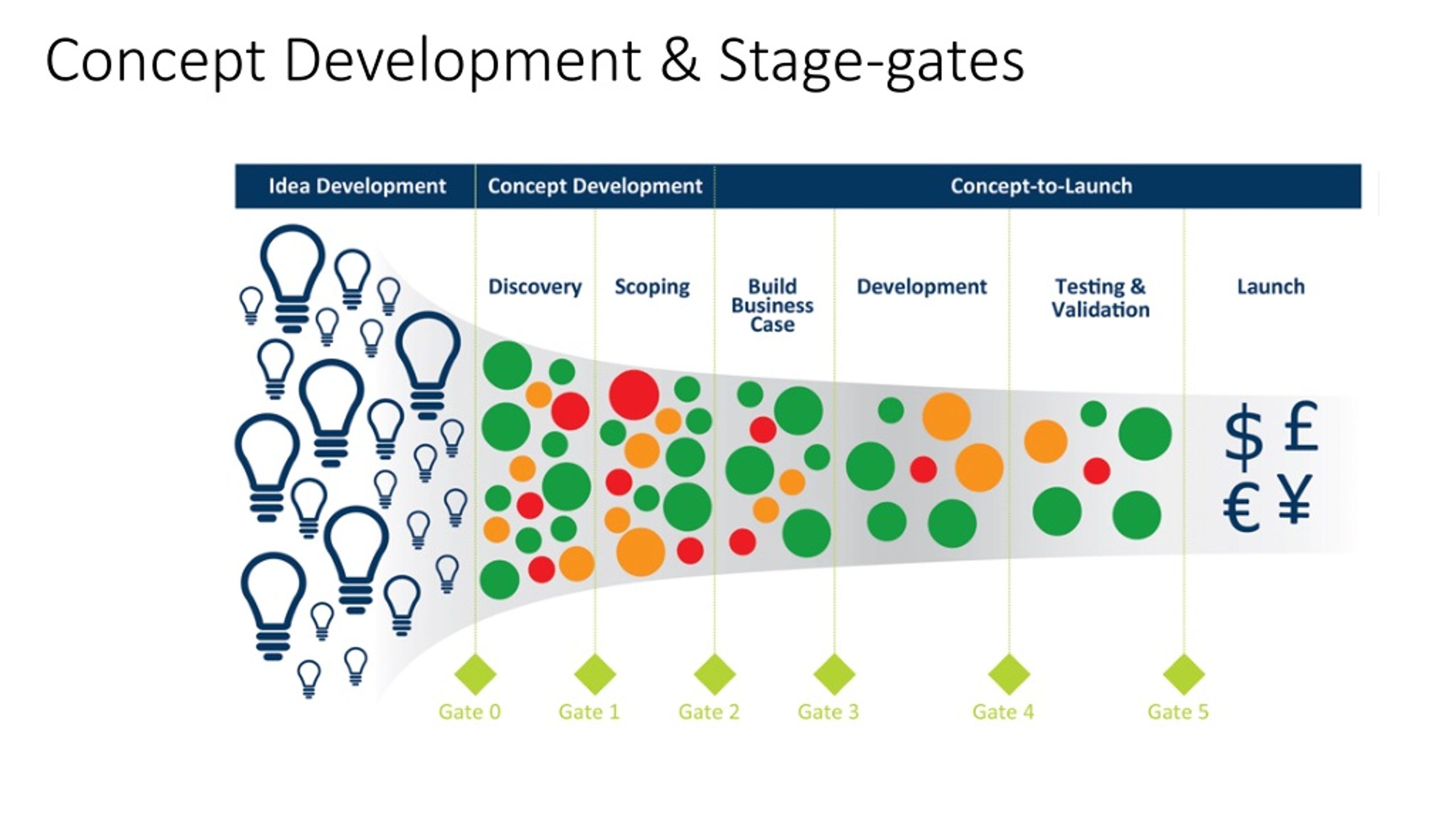 Concept Development & Stage-gates

Idea Development

Concept Development

Concept-to-Launch

Discovery

Scoping

Build Business Case

Development

Testing & Validation

Launch

$ £
€ ¥

Gate 0

Gate 1

Gate 2

Gate 3

Gate 4

Gate 5